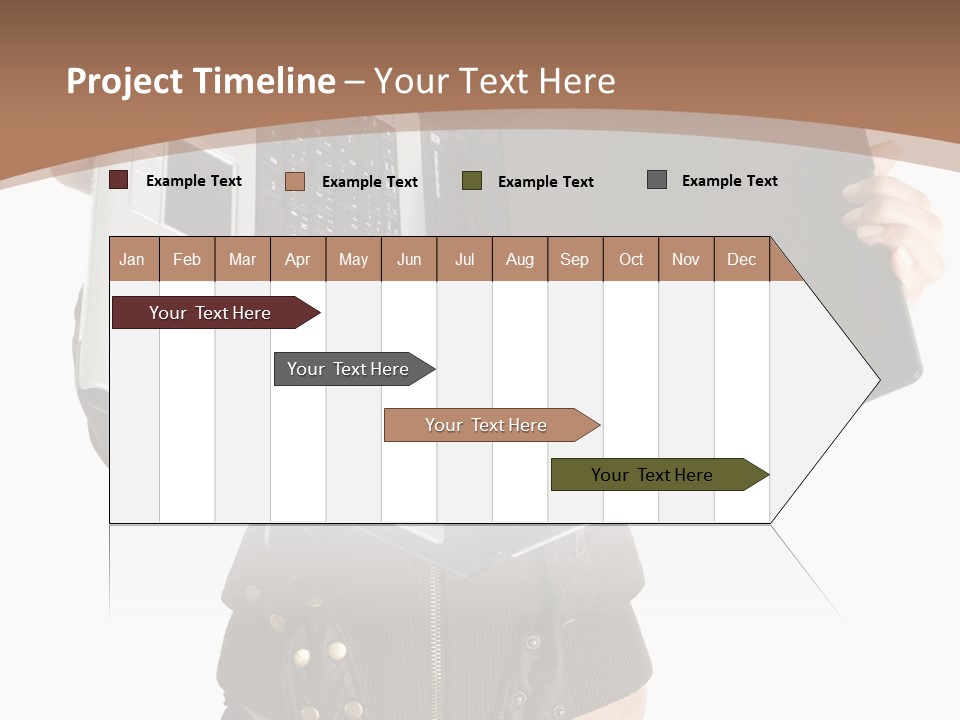 Project Timeline – Your Text Here

Example Text Example Text Example Text Example Text

| Jan | Feb | Mar | Apr | May | Jun | Jul | Aug | Sep | Oct | Nov | Dec |
|---|---|---|---|---|---|---|---|---|---|---|---|

Your Text Here

Your Text Here

Your Text Here

Your Text Here